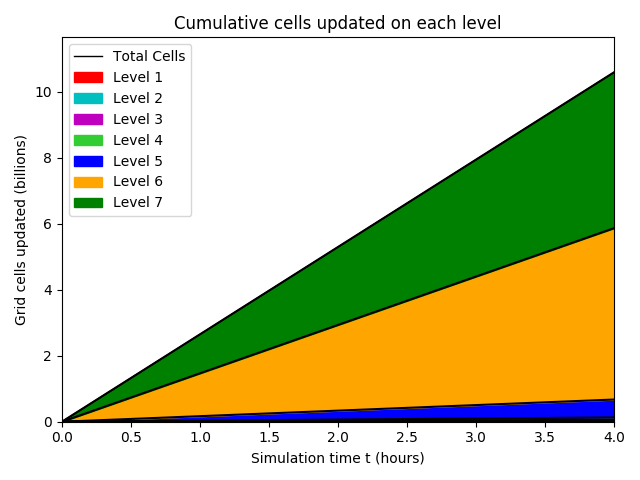 Cumulative cells updated on each level

Total Cells
Level 1
Level 2
Level 3
Level 4
Level 5
Level 6
Level 7

Grid cells updated (billions)

10
8
6
4
2
0

0.0 0.5 1.0 1.5 2.0 2.5 3.0 3.5 4.0

Simulation time t (hours)